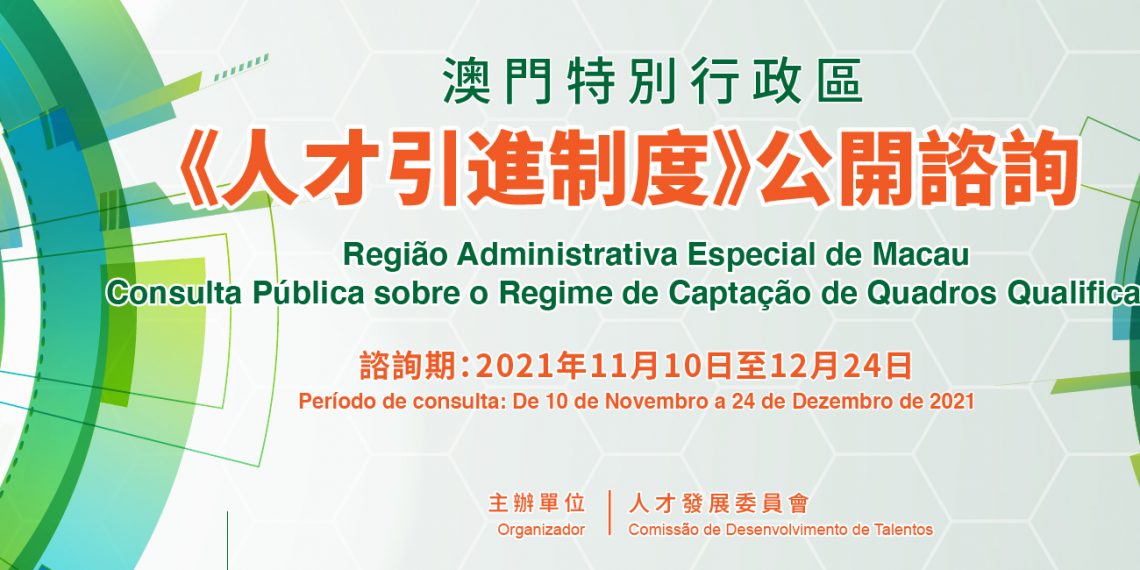 澳門特別行政區
《人才引進制度》公開諮詢
Região Administrativa Especial de Macau
Consulta Pública sobre o Regime de Captação de Quadros Qualifica

諮詢期：2021年11月10日至12月24日
Período de consulta: De 10 de Novembro a 24 de Dezembro de 2021

主辦單位
Organizador
人才發展委員會
Comissão de Desenvolvimento de Talentos